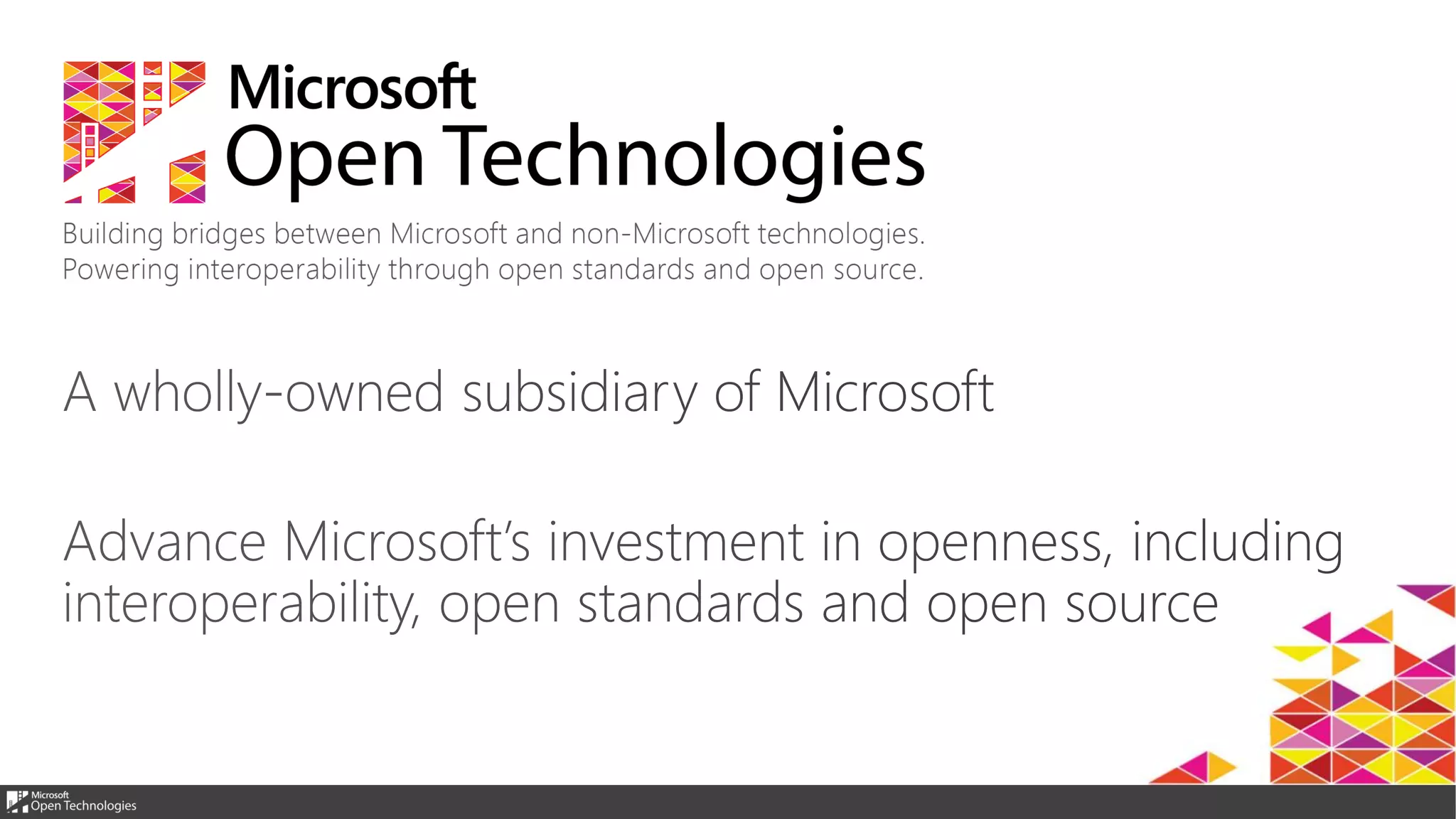 Microsoft
Open Technologies

Building bridges between Microsoft and non-Microsoft technologies.
Powering interoperability through open standards and open source.

A wholly-owned subsidiary of Microsoft

Advance Microsoft's investment in openness, including interoperability, open standards and open source

Microsoft
Open Technologies